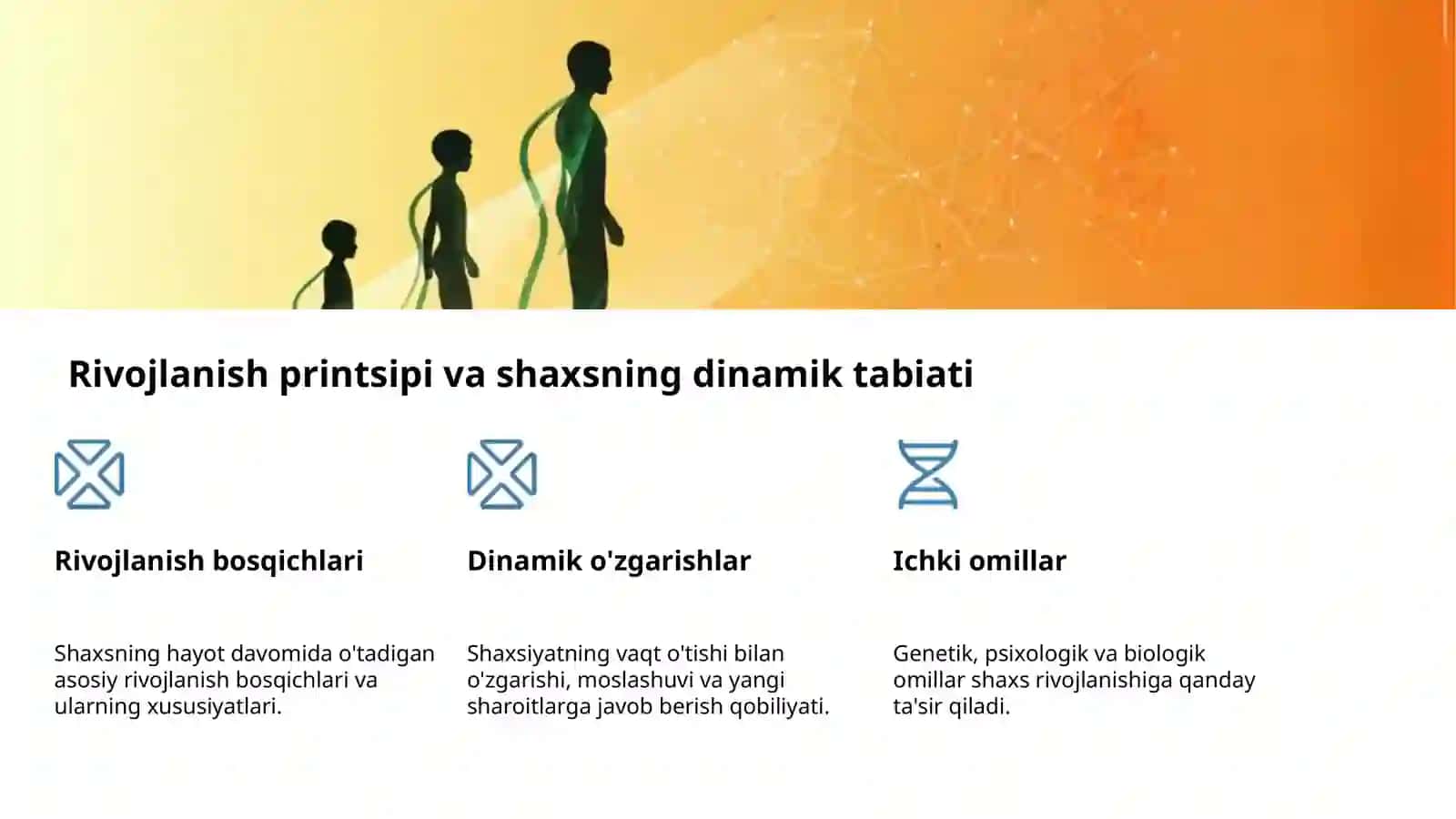 Rivojlanish printsipi va shaxsning dinamik tabiati

Rivojlanish bosqichlari

Shaxsning hayot davomida o'tadigan asosiy rivojlanish bosqichlari va ularning xususiyatlari.

Dinamik o'zgarishlar

Shaxsiyatning vaqt o'tishi bilan o'zgarishi, moslashuvi va yangi sharoitlarga javob berish qobiliyati.

Ichki omillar

Genetik, psixologik va biologik omillar shaxs rivojlanishiga qanday ta'sir qiladi.